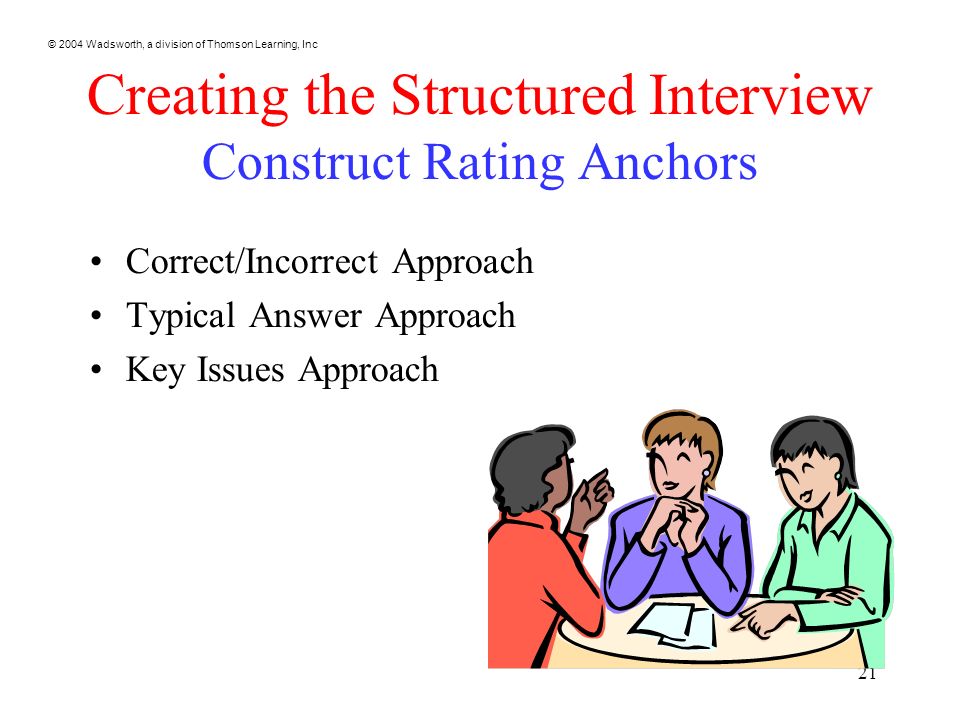 © 2004 Wadsworth, a division of Thomson Learning, Inc

Creating the Structured Interview
Construct Rating Anchors

• Correct/Incorrect Approach
• Typical Answer Approach
• Key Issues Approach

21